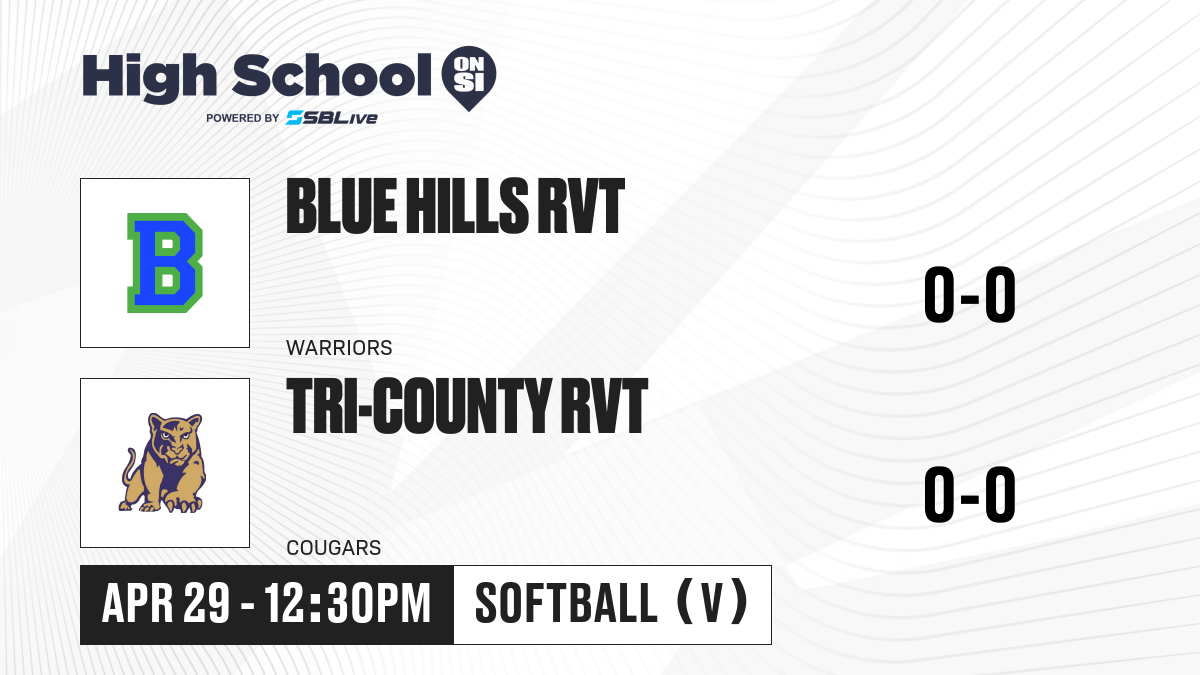 High School ON SI
POWERED BY SBLive

B

BLUE HILLS RVT

WARRIORS

0-0

TRI-COUNTY RVT

COUGARS

0-0

APR 29 - 12:30PM

SOFTBALL (V)